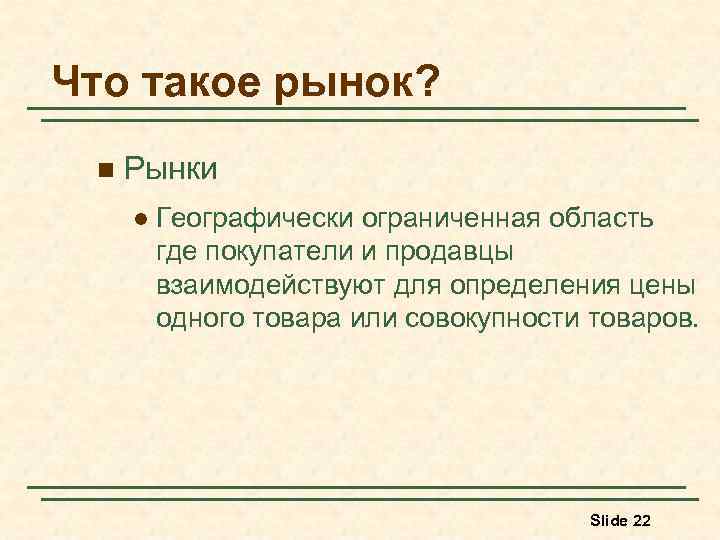 Что такое рынок?

Рынки

Географически ограниченная область где покупатели и продавцы взаимодействуют для определения цены одного товара или совокупности товаров.

Slide 22